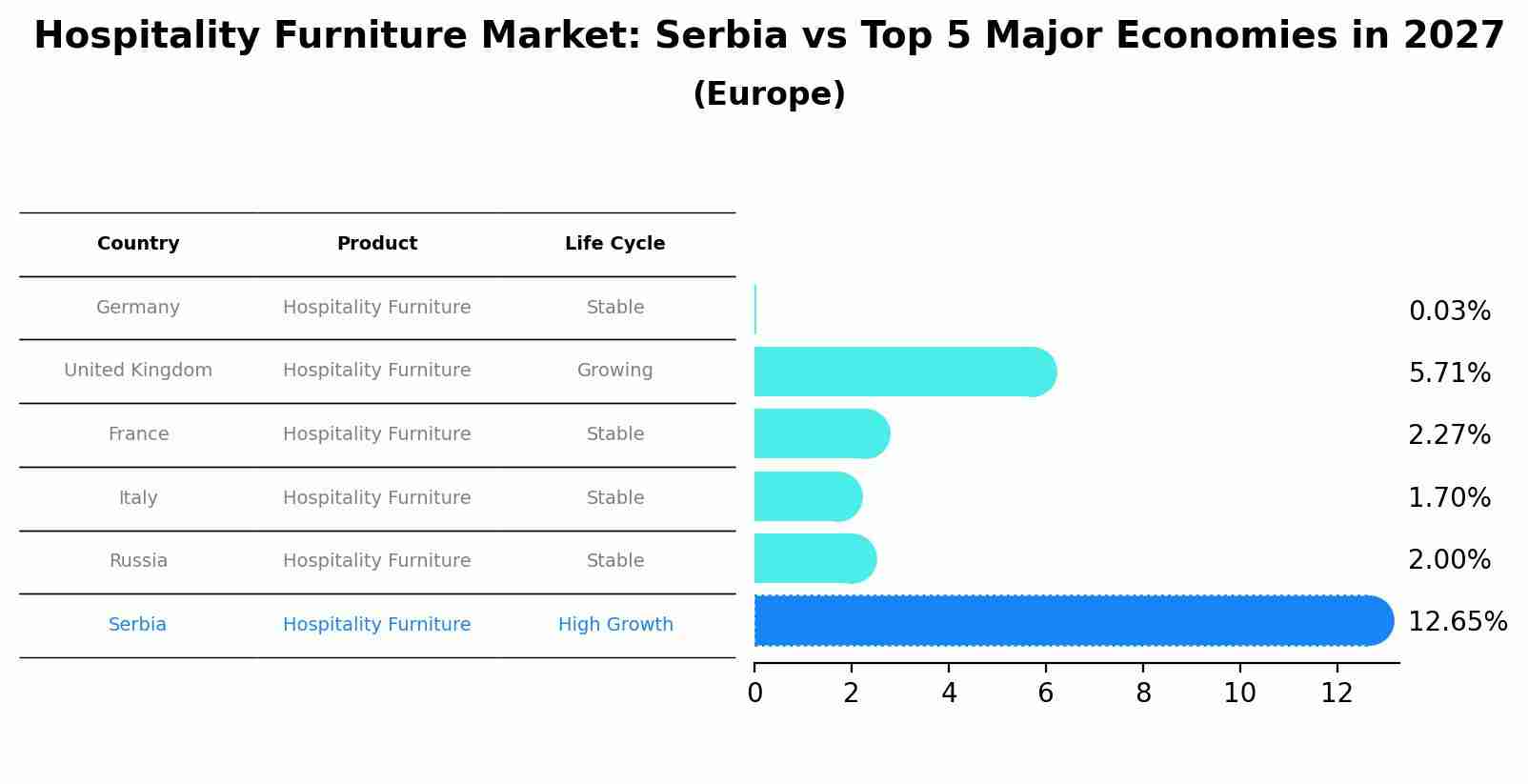 Hospitality Furniture Market: Serbia vs Top 5 Major Economies in 2027
(Europe)

| Country | Product | Life Cycle |
|---|---|---|
| Germany | Hospitality Furniture | Stable |
| United Kingdom | Hospitality Furniture | Growing |
| France | Hospitality Furniture | Stable |
| Italy | Hospitality Furniture | Stable |
| Russia | Hospitality Furniture | Stable |
| Serbia | Hospitality Furniture | High Growth |

0.03%
5.71%
2.27%
1.70%
2.00%
12.65%

0 2 4 6 8 10 12